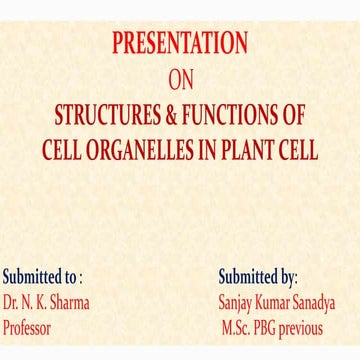 PRESENTATION
ON
STRUCTURES & FUNCTIONS OF CELL ORGANELLES IN PLANT CELL

Submitted to :
Dr. N. K. Sharma
Professor

Submitted by:
Sanjay Kumar Sanadya
M.Sc. PBG previous